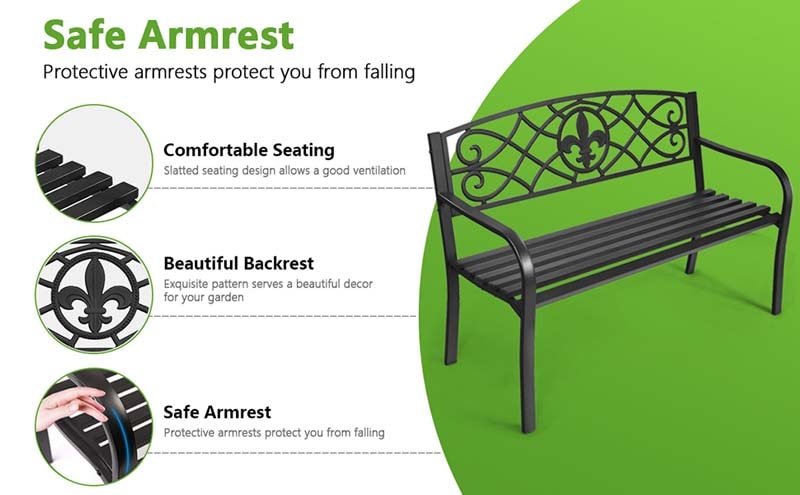 Safe Armrest

Protective armrests protect you from falling

Comfortable Seating

Slatted seating design allows a good ventilation

Beautiful Backrest

Exquisite pattern serves a beautiful decor for your garden

Safe Armrest

Protective armrests protect you from falling